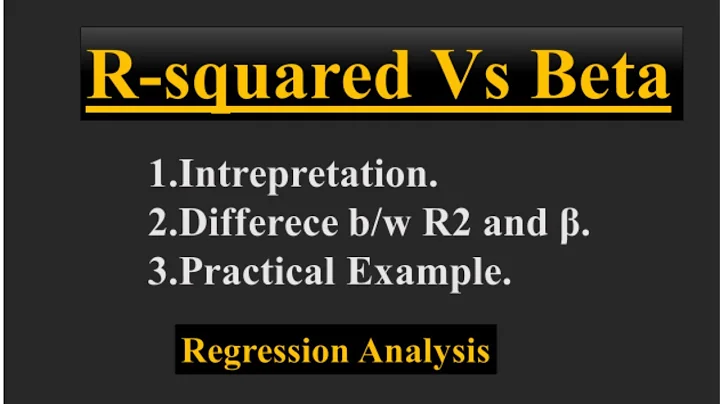 R-squared Vs Beta

1.Intrepretation.
2.Differece b/w R2 and β.
3.Practical Example.

Regression Analysis